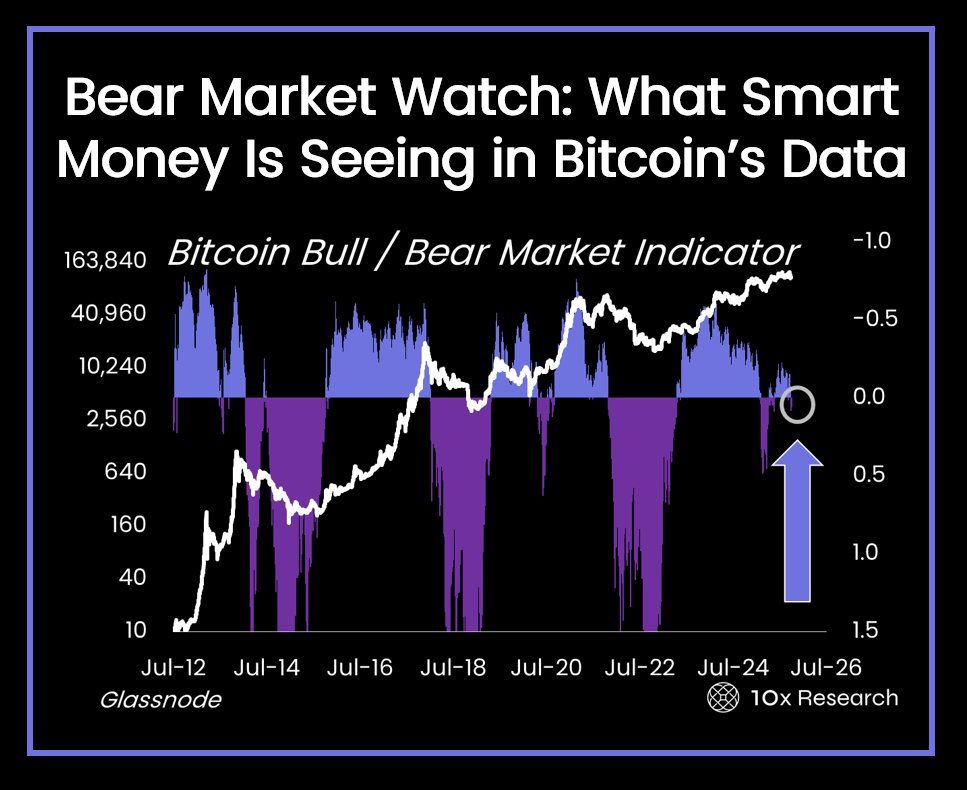 Bear Market Watch: What Smart Money Is Seeing in Bitcoin's Data

Bitcoin Bull / Bear Market Indicator

163,840
40,960
10,240
2,560
640
160
40
10

-1.0
-0.5
0.0
0.5
1.0
1.5

Jul-12 Jul-14 Jul-16 Jul-18 Jul-20 Jul-22 Jul-24 Jul-26

Glassnode

10x Research